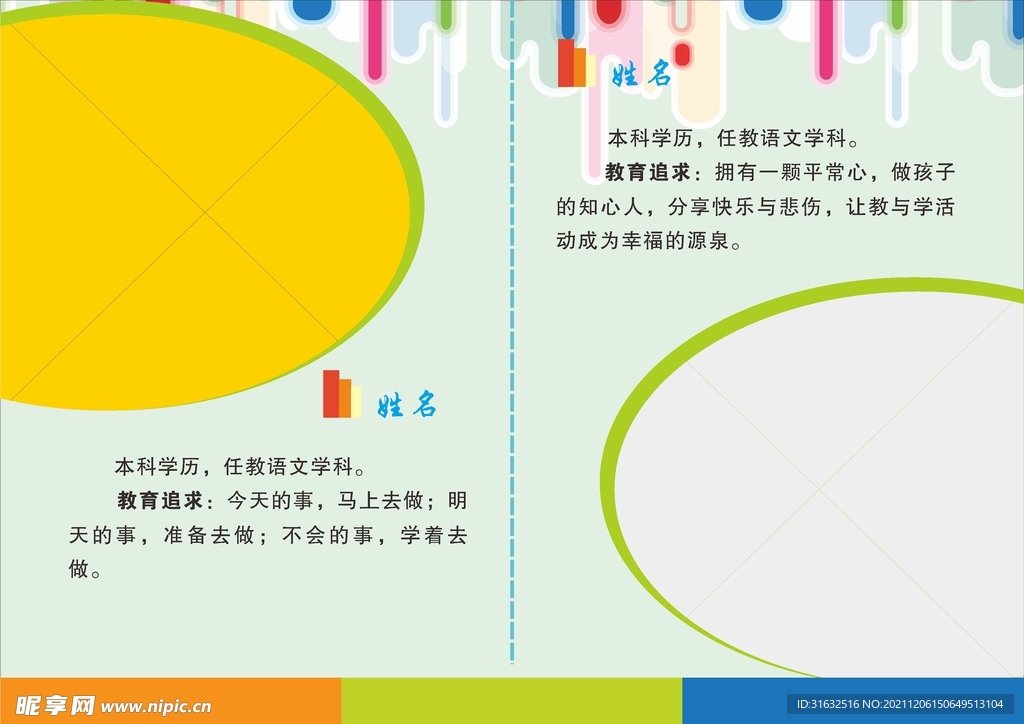 姓名

本科学历，任教语文学科。

教育追求：今天的事，马上去做；明天的事，准备去做；不会的事，学着去做。

姓名

本科学历，任教语文学科。

教育追求：拥有一颗平常心，做孩子的知心人，分享快乐与悲伤，让教与学活动成为幸福的源泉。

昵享网 www.nipic.cn

ID:31632516 NO:20211206150649513104